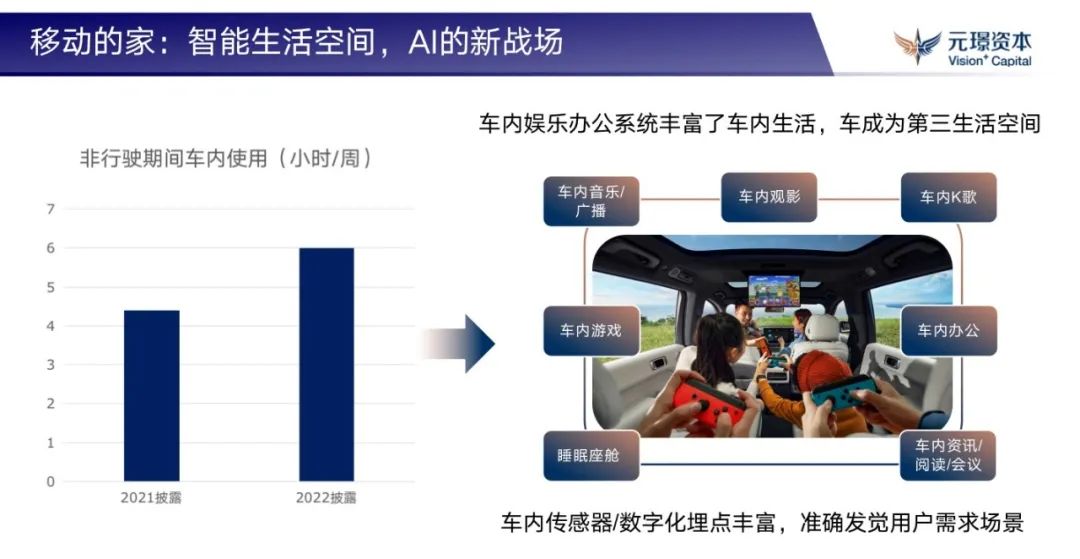 移动的家：智能生活空间，AI的新战场

元璟资本
Vision⁺ Capital

非行驶期间车内使用（小时/周）

7
6
5
4
3
2
1
0

2021披露
2022披露

车内娱乐办公系统丰富了车内生活，车成为第三生活空间

车内音乐/广播
车内观影
车内K歌
车内游戏
车内办公
睡眠座舱
车内资讯/阅读/会议

车内传感器/数字化埋点丰富，准确发觉用户需求场景